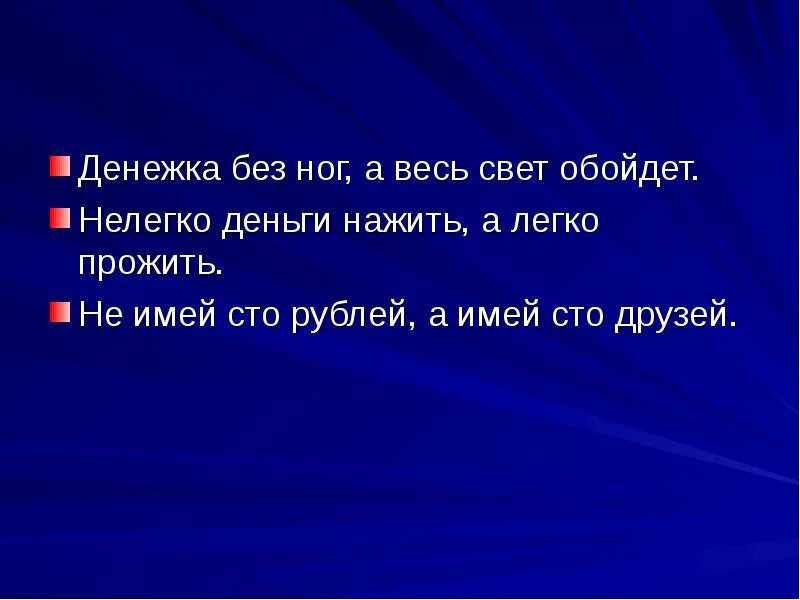 Денежка без ног, а весь свет обойдет.

Нелегко деньги нажить, а легко прожить.

Не имей сто рублей, а имей сто друзей.